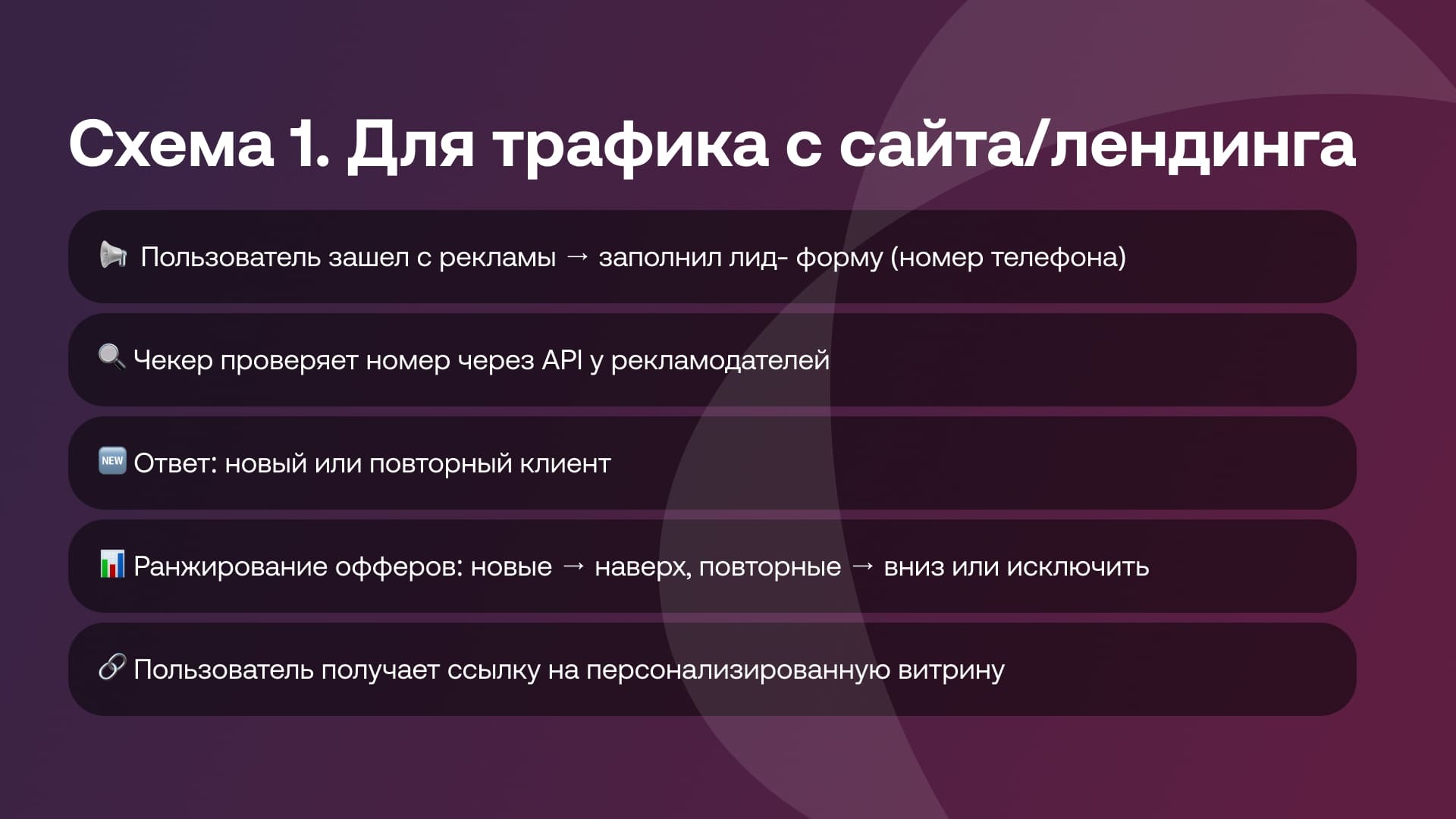 Схема 1. Для трафика с сайта/лендинга

📢 Пользователь зашел с рекламы → заполнил лид- форму (номер телефона)

🔍 Чекер проверяет номер через API у рекламодателей

🆕 Ответ: новый или повторный клиент

📊 Ранжирование офферов: новые → наверх, повторные → вниз или исключить

🔗 Пользователь получает ссылку на персонализированную витрину